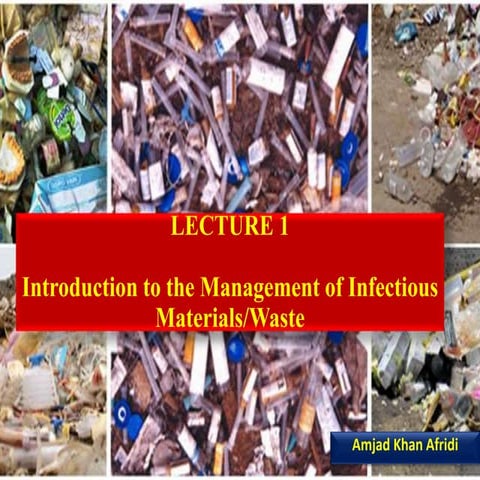 LECTURE 1

Introduction to the Management of Infectious Materials/Waste

Amjad Khan Afridi